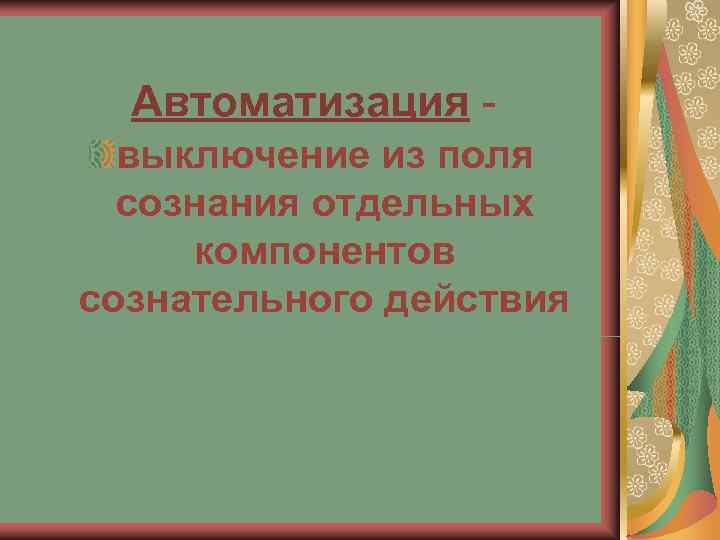 Автоматизация -

выключение из поля сознания отдельных компонентов сознательного действия